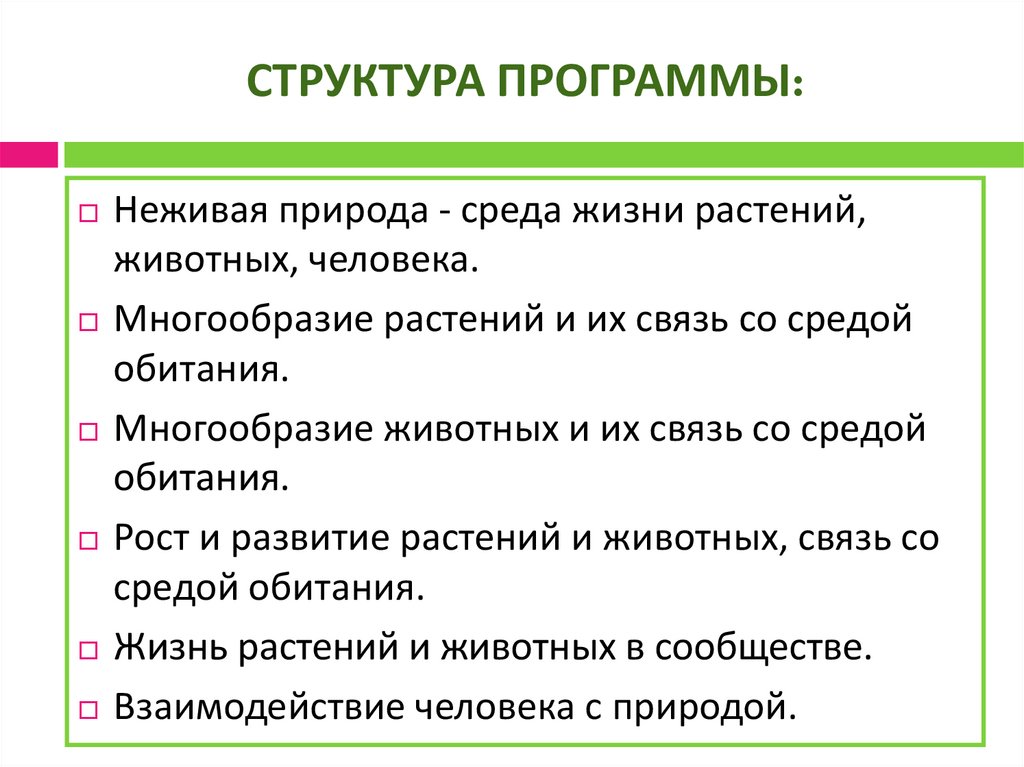 СТРУКТУРА ПРОГРАММЫ:

□ Неживая природа - среда жизни растений, животных, человека.

□ Многообразие растений и их связь со средой обитания.

□ Многообразие животных и их связь со средой обитания.

□ Рост и развитие растений и животных, связь со средой обитания.

□ Жизнь растений и животных в сообществе.

□ Взаимодействие человека с природой.